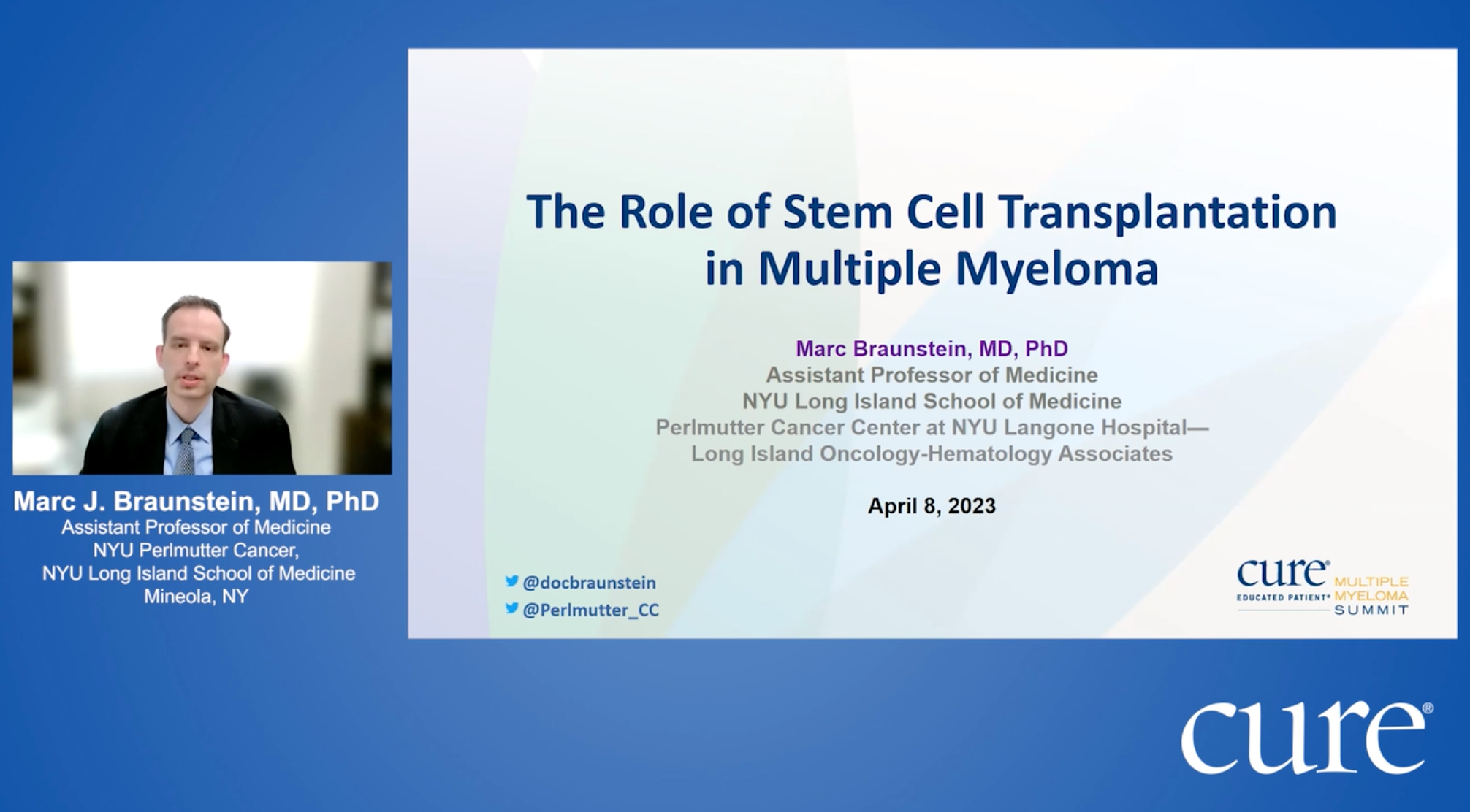 Marc J. Braunstein, MD, PhD
Assistant Professor of Medicine
NYU Perlmutter Cancer,
NYU Long Island School of Medicine
Mineola, NY

The Role of Stem Cell Transplantation in Multiple Myeloma

Marc Braunstein, MD, PhD
Assistant Professor of Medicine
NYU Long Island School of Medicine
Perlmutter Cancer Center at NYU Langone Hospital—
Long Island Oncology-Hematology Associates

April 8, 2023

@docbraunstein
@Perlmutter_CC

cure® EDUCATED PATIENT® MULTIPLE MYELOMA SUMMIT

cure®